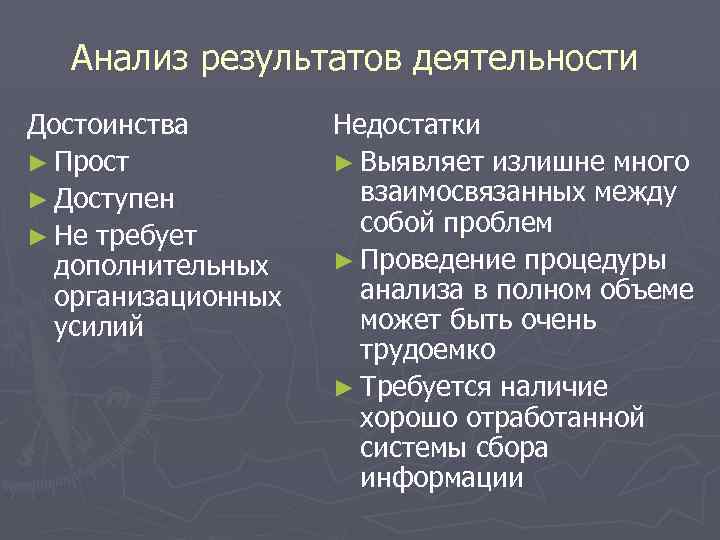 Анализ результатов деятельности

Достоинства

► Прост

► Доступен

► Не требует дополнительных организационных усилий

Недостатки

► Выявляет излишне много взаимосвязанных между собой проблем

► Проведение процедуры анализа в полном объеме может быть очень трудоемко

► Требуется наличие хорошо отработанной системы сбора информации